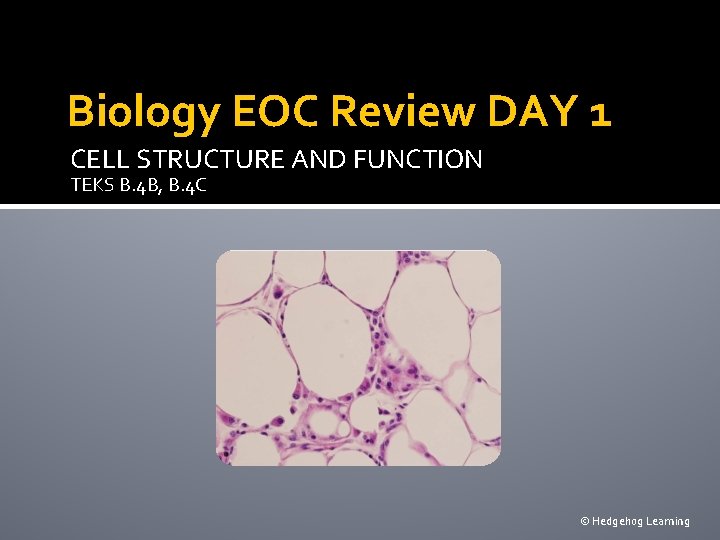 Biology EOC Review DAY 1

CELL STRUCTURE AND FUNCTION
TEKS B.4B, B.4C

© Hedgehog Learning